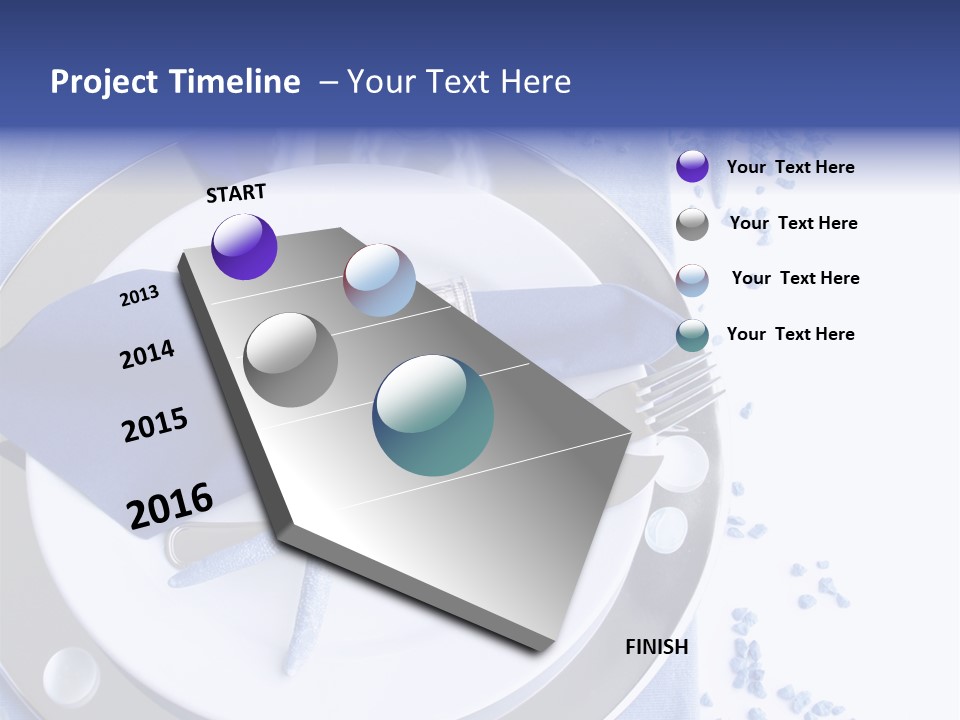 Project Timeline – Your Text Here

START

2013

2014

2015

2016

FINISH

Your Text Here

Your Text Here

Your Text Here

Your Text Here